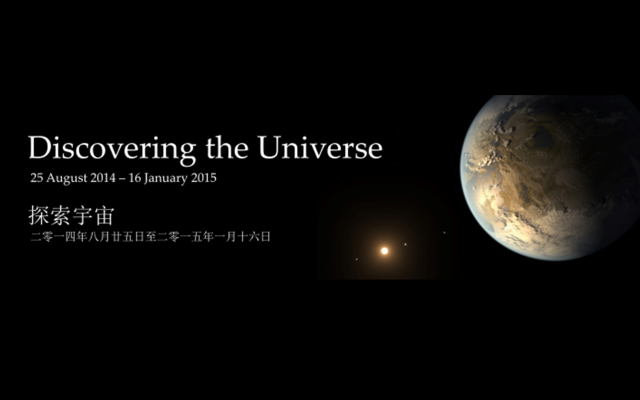 Discovering the Universe
25 August 2014 – 16 January 2015

探索宇宙
二零一四年八月廿五日至二零一五年一月十六日